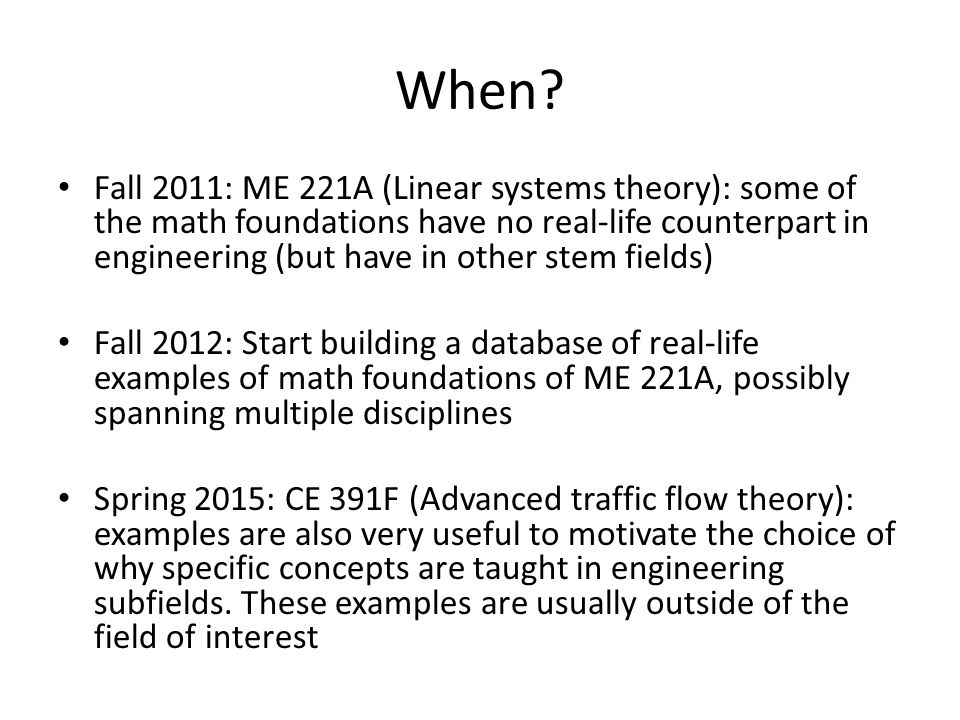 When?

• Fall 2011: ME 221A (Linear systems theory): some of the math foundations have no real-life counterpart in engineering (but have in other stem fields)

• Fall 2012: Start building a database of real-life examples of math foundations of ME 221A, possibly spanning multiple disciplines

• Spring 2015: CE 391F (Advanced traffic flow theory): examples are also very useful to motivate the choice of why specific concepts are taught in engineering subfields. These examples are usually outside of the field of interest